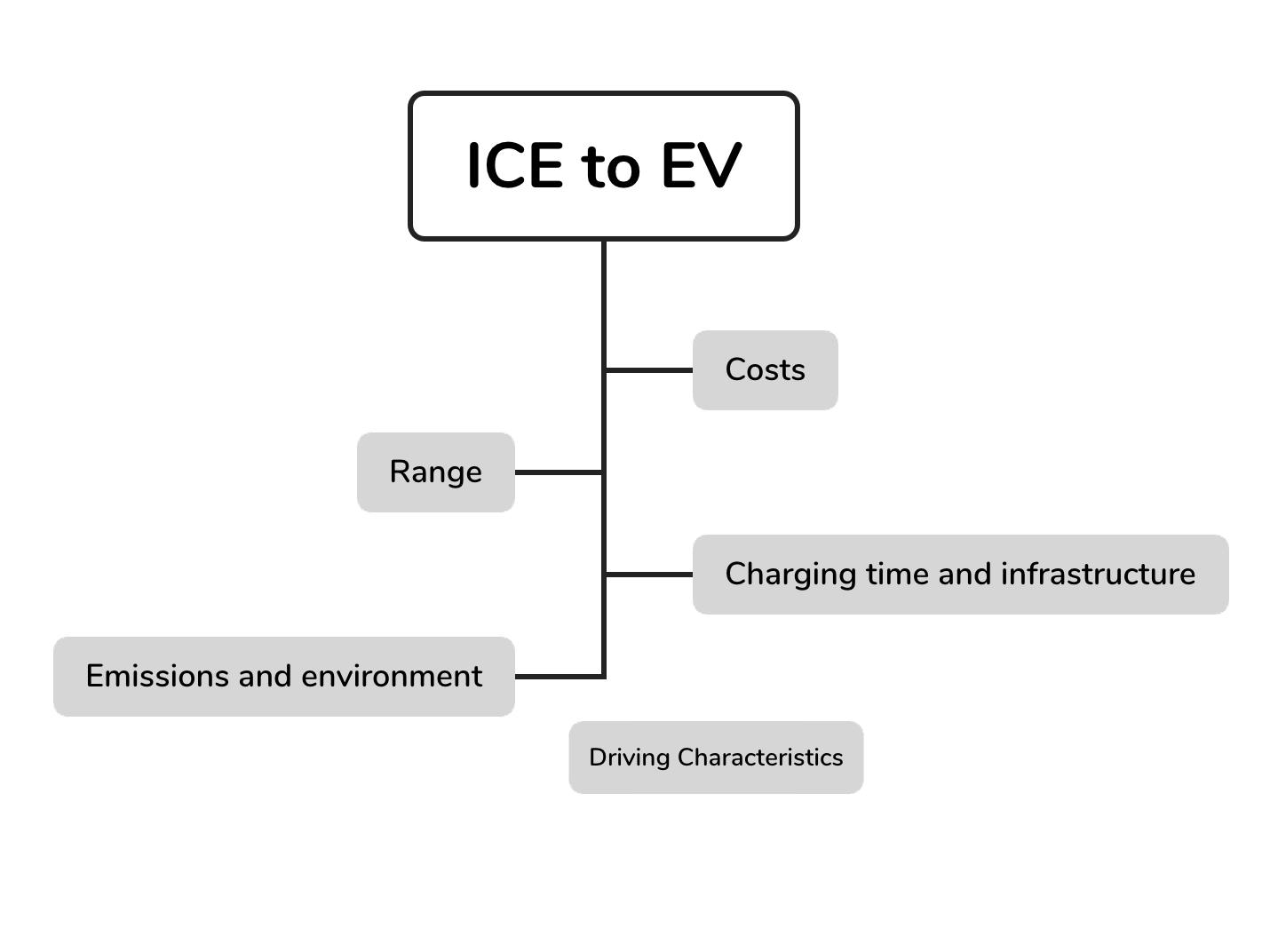 ICE to EV

Costs

Range

Charging time and infrastructure

Emissions and environment

Driving Characteristics